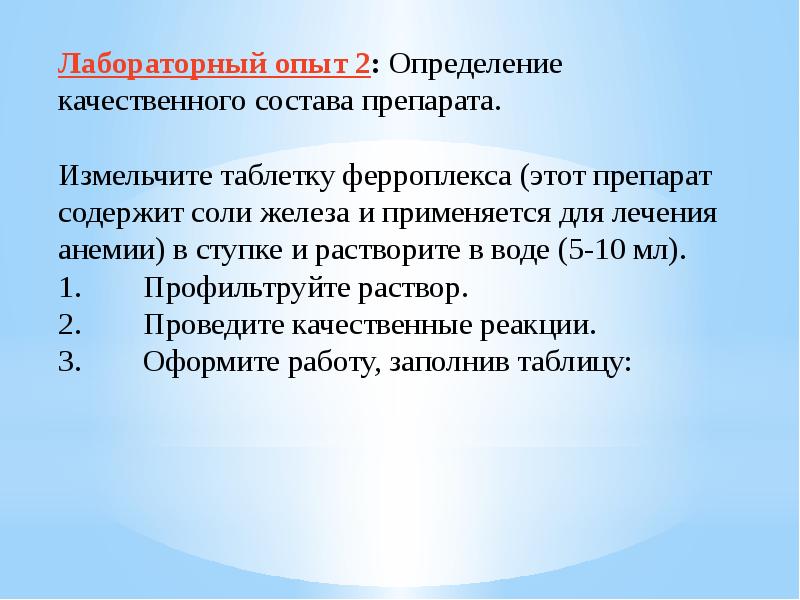 Лабораторный опыт 2: Определение качественного состава препарата.

Измельчите таблетку ферроплекса (этот препарат содержит соли железа и применяется для лечения анемии) в ступке и растворите в воде (5-10 мл).
1. Профильтруйте раствор.
2. Проведите качественные реакции.
3. Оформите работу, заполнив таблицу: